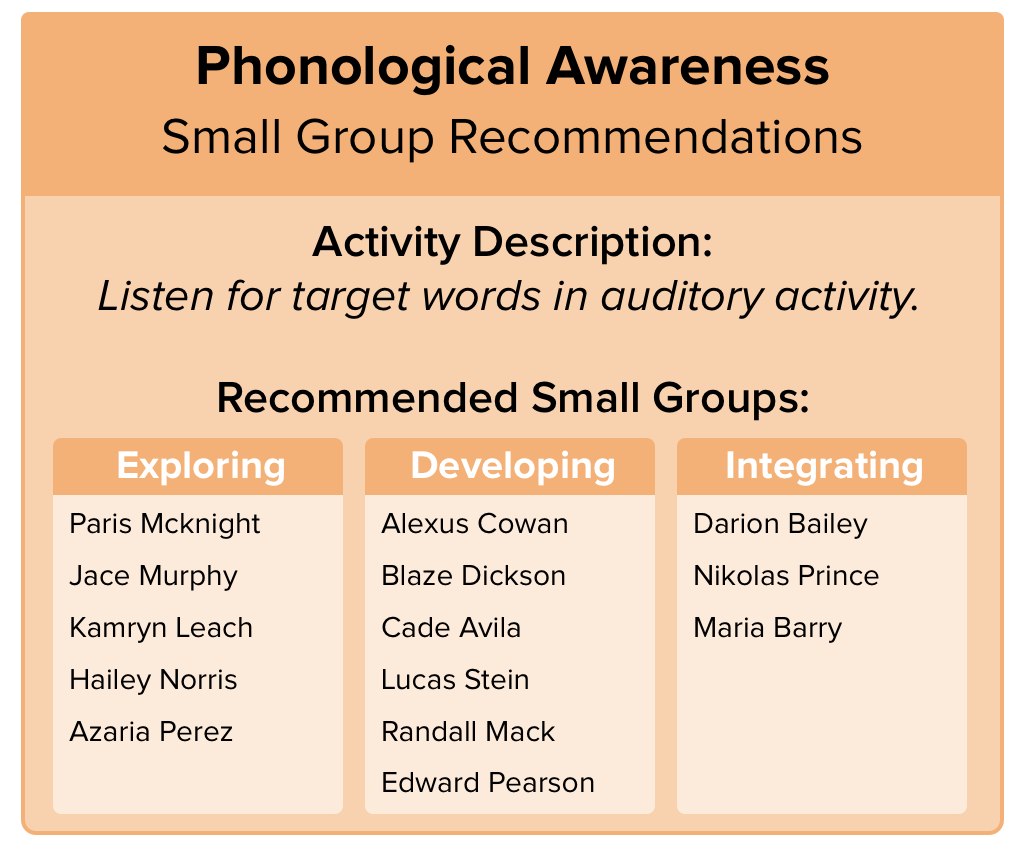 Phonological Awareness
Small Group Recommendations

Activity Description:
Listen for target words in auditory activity.

Recommended Small Groups:

Exploring
Paris Mcknight
Jace Murphy
Kamryn Leach
Hailey Norris
Azaria Perez

Developing
Alexus Cowan
Blaze Dickson
Cade Avila
Lucas Stein
Randall Mack
Edward Pearson

Integrating
Darion Bailey
Nikolas Prince
Maria Barry